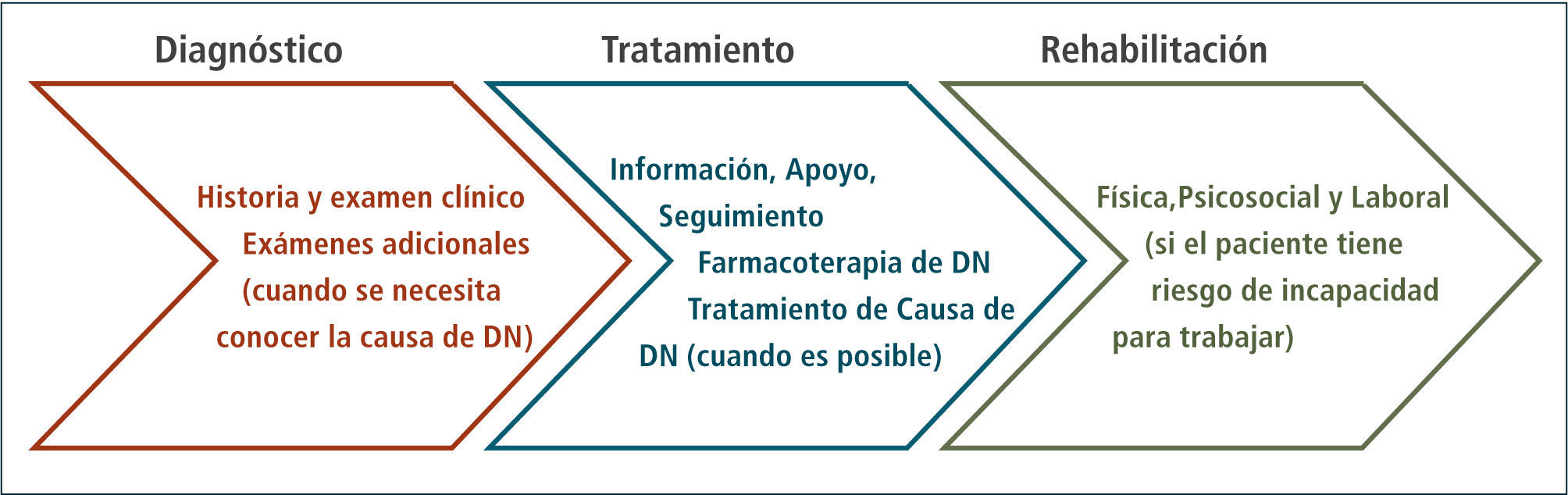 Diagnóstico

Historia y examen clínico
Exámenes adicionales
(cuando se necesita
conocer la causa de DN)

Tratamiento

Información, Apoyo,
Seguimiento
Farmacoterapia de DN
Tratamiento de Causa de
DN (cuando es posible)

Rehabilitación

Física,Psicosocial y Laboral
(si el paciente tiene
riesgo de incapacidad
para trabajar)